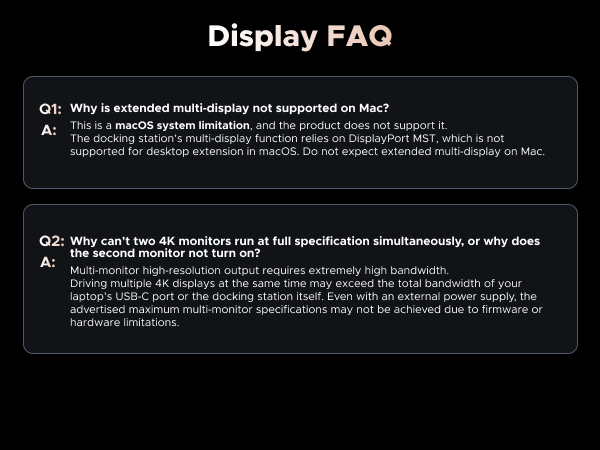 Display FAQ

Q1: Why is extended multi-display not supported on Mac?
A: This is a macOS system limitation, and the product does not support it.
The docking station's multi-display function relies on DisplayPort MST, which is not supported for desktop extension in macOS. Do not expect extended multi-display on Mac.

Q2: Why can't two 4K monitors run at full specification simultaneously, or why does the second monitor not turn on?
A: Multi-monitor high-resolution output requires extremely high bandwidth.
Driving multiple 4K displays at the same time may exceed the total bandwidth of your laptop's USB-C port or the docking station itself. Even with an external power supply, the advertised maximum multi-monitor specifications may not be achieved due to firmware or hardware limitations.